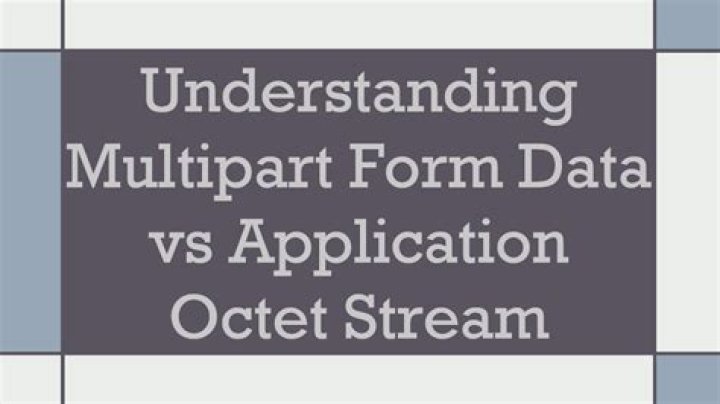 Understanding Multipart Form Data vs Application Octet Stream